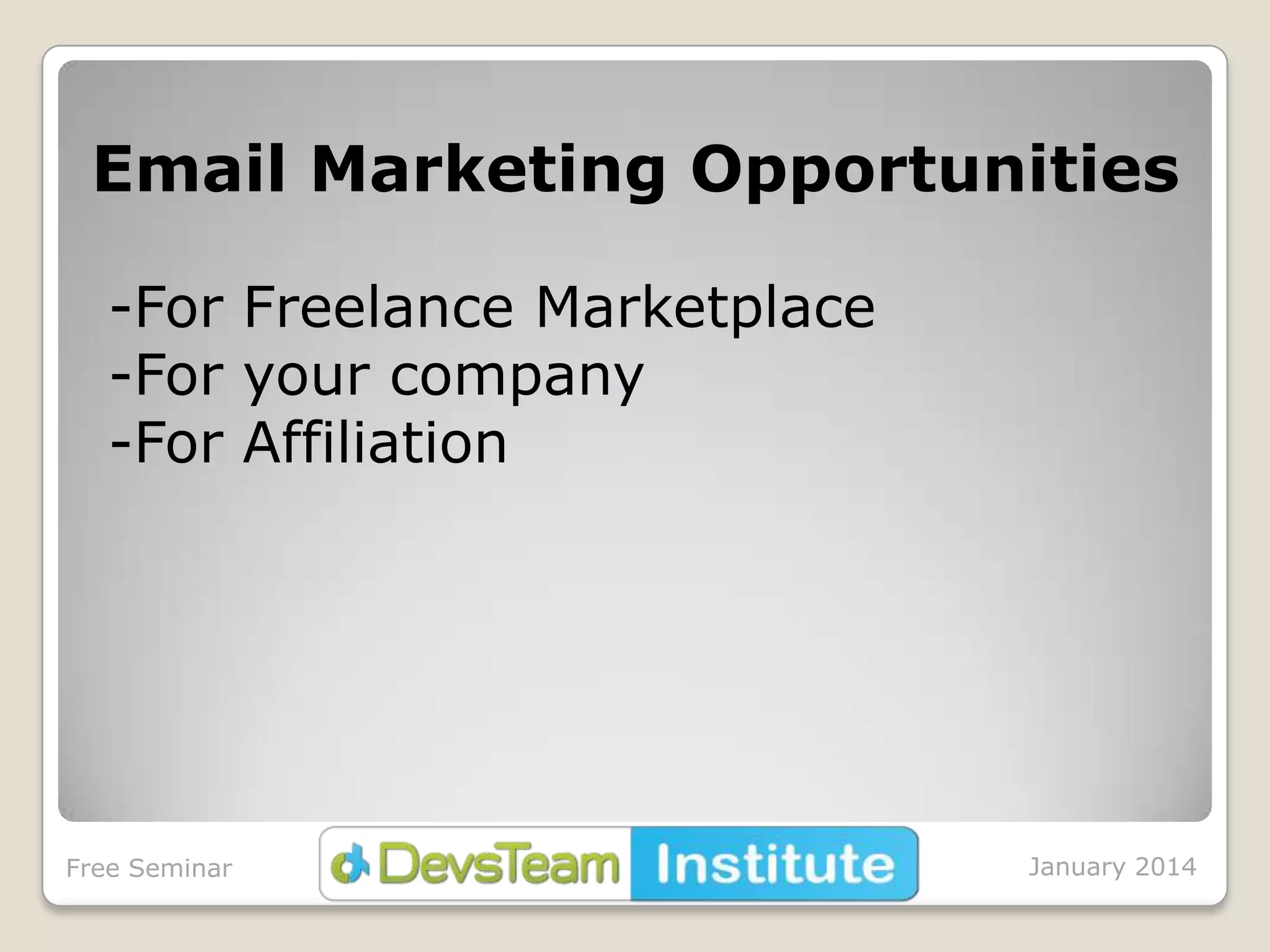 Email Marketing Opportunities

-For Freelance Marketplace
-For your company
-For Affiliation

Free Seminar

DevsTeam Institute

January 2014